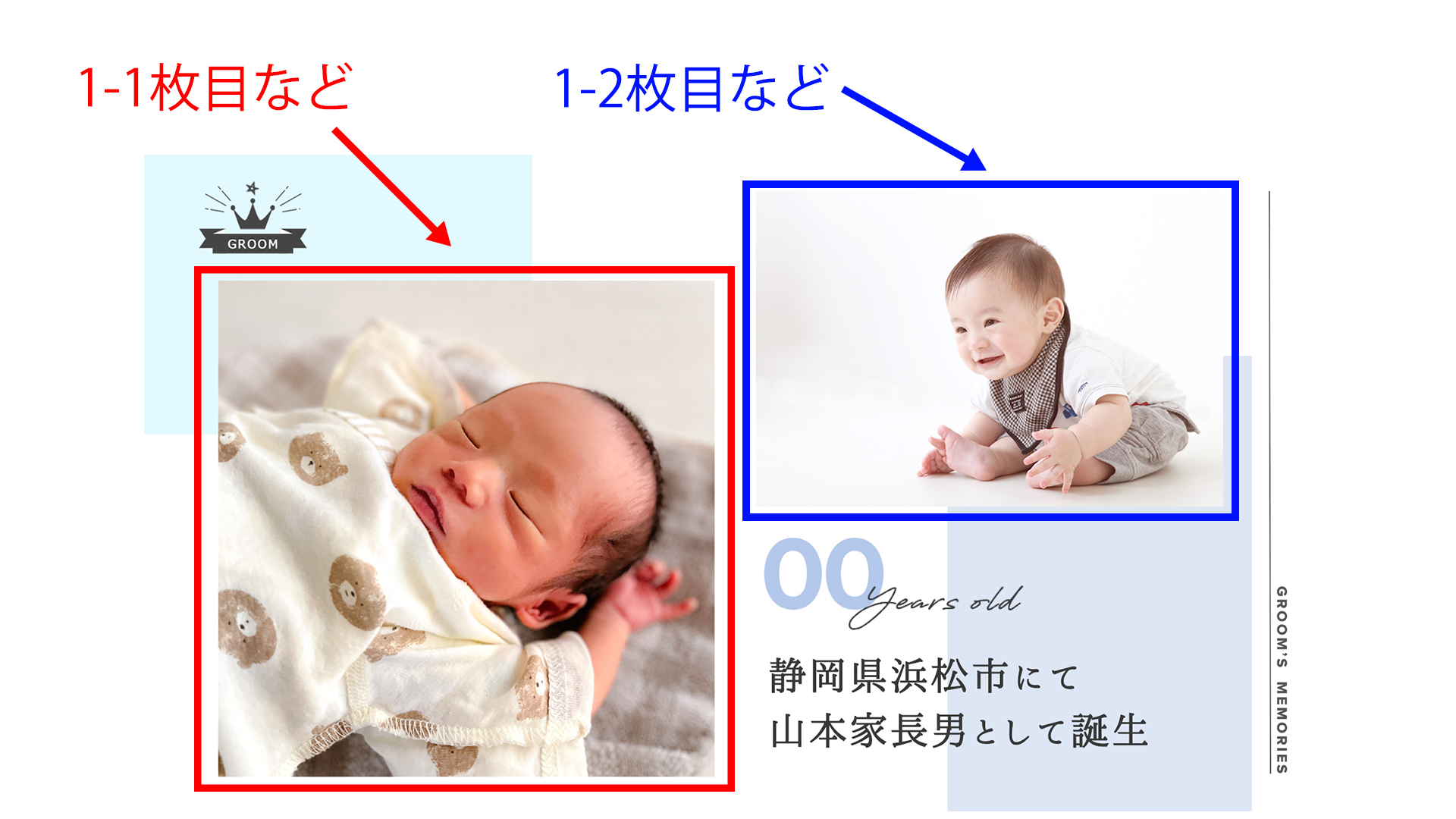 1-1枚目など

1-2枚目など

GROOM

00 Years old

静岡県浜松市にて
山本家長男として誕生

GROOM'S MEMORIES